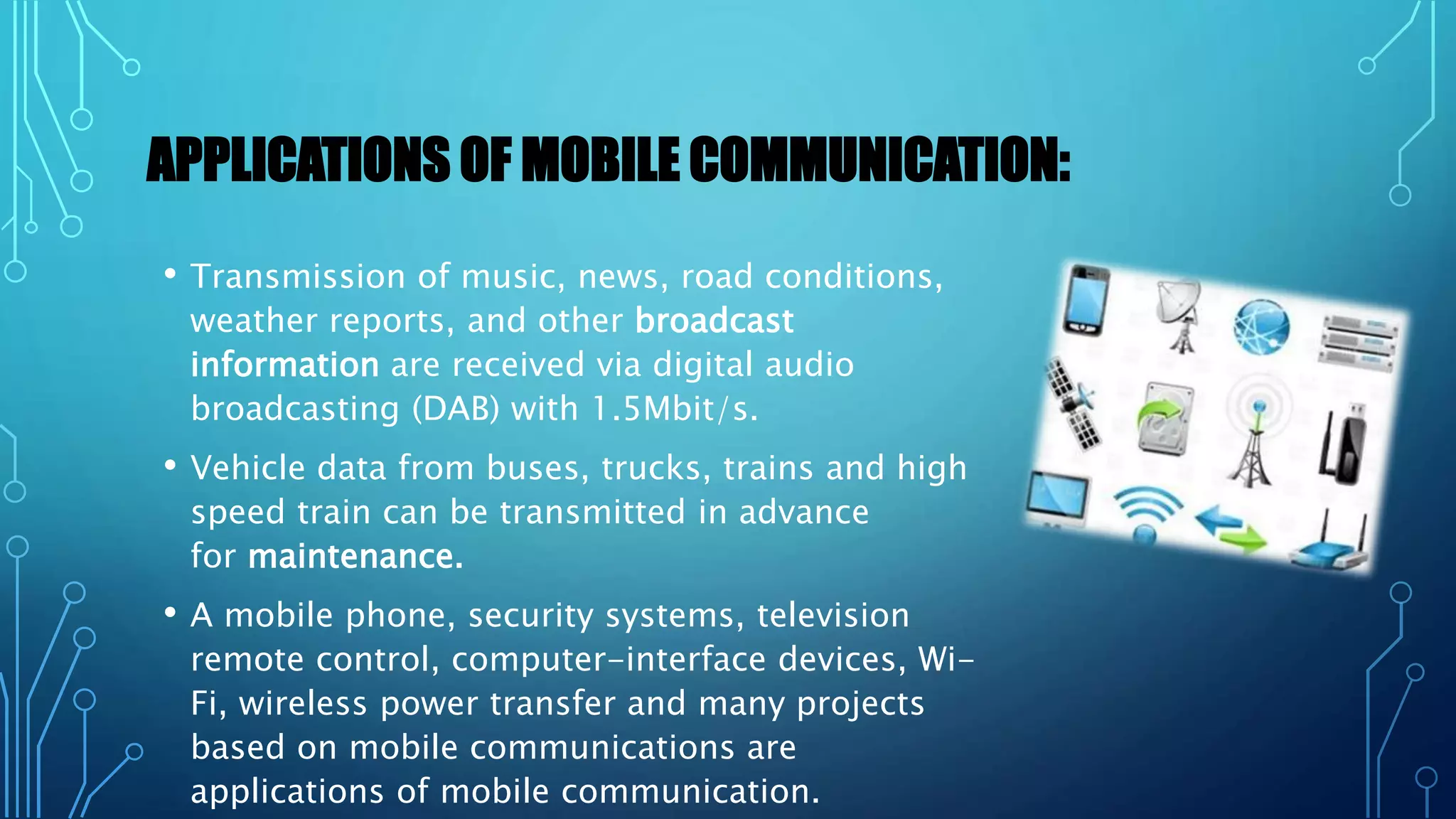 APPLICATIONS OF MOBILE COMMUNICATION:

• Transmission of music, news, road conditions, weather reports, and other broadcast information are received via digital audio broadcasting (DAB) with 1.5Mbit/s.

• Vehicle data from buses, trucks, trains and high speed train can be transmitted in advance for maintenance.

• A mobile phone, security systems, television remote control, computer-interface devices, Wi-Fi, wireless power transfer and many projects based on mobile communications are applications of mobile communication.